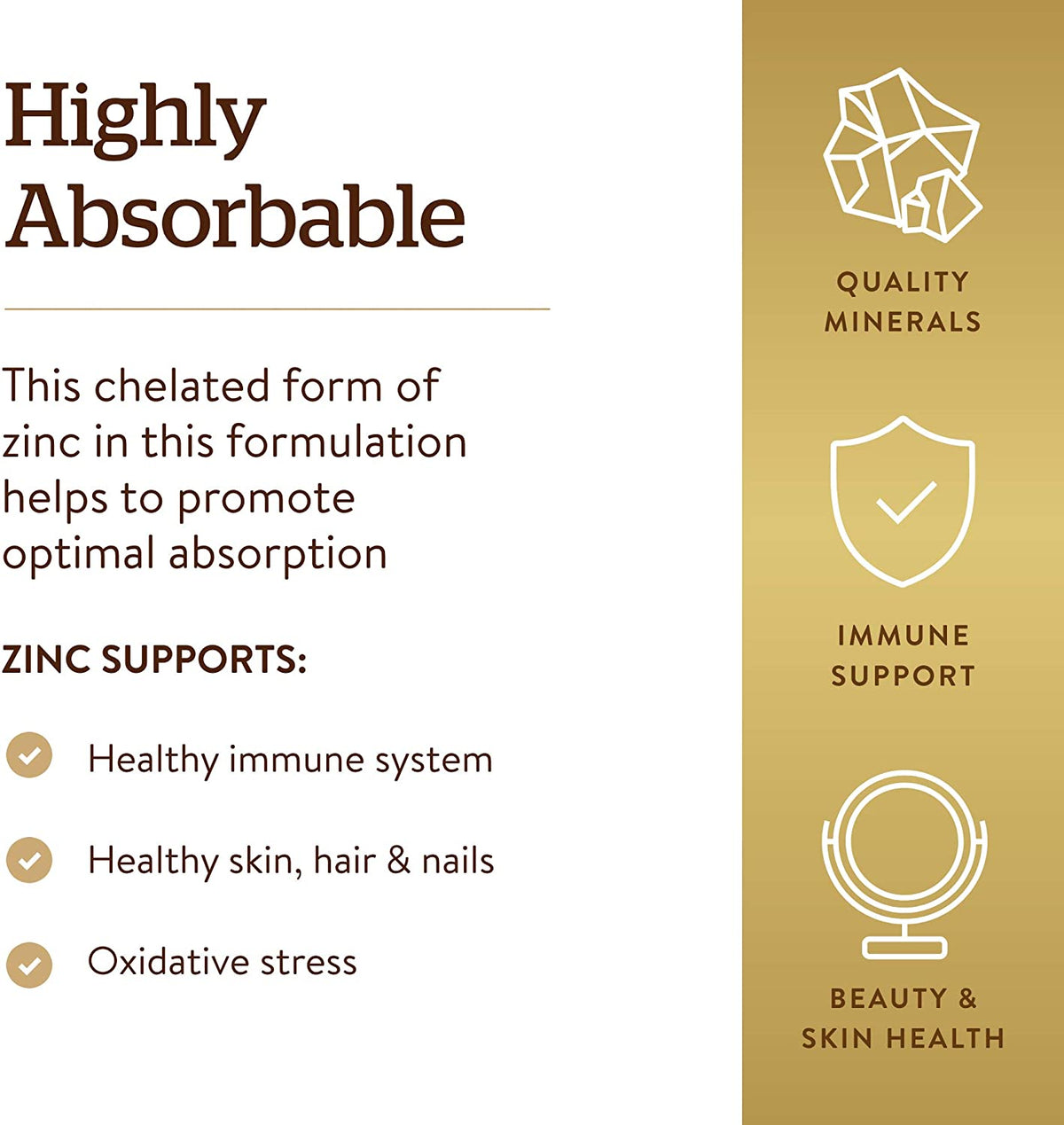 Highly Absorbable

This chelated form of zinc in this formulation helps to promote optimal absorption

ZINC SUPPORTS:

Healthy immune system

Healthy skin, hair & nails

Oxidative stress

QUALITY MINERALS

IMMUNE SUPPORT

BEAUTY & SKIN HEALTH